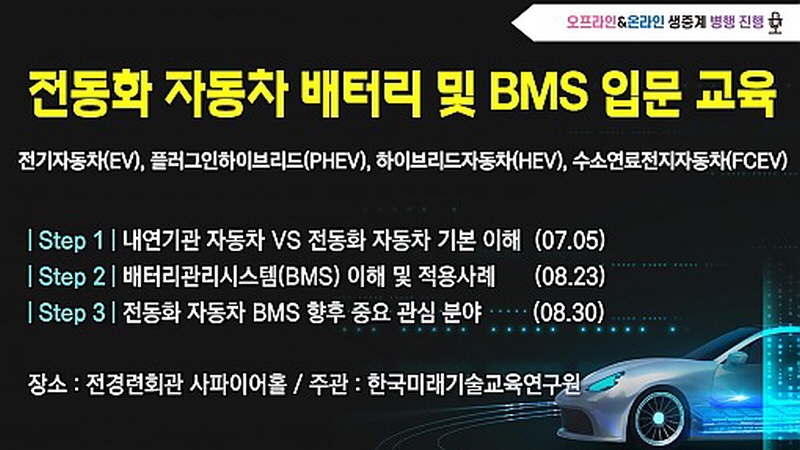 오프라인&온라인 생중계 병행 진행

전동화 자동차 배터리 및 BMS 입문 교육

전기자동차(EV), 플러그인하이브리드(PHEV), 하이브리드자동차(HEV), 수소연료전지자동차(FCEV)

| Step 1 | 내연기관 자동차 VS 전동화 자동차 기본 이해 (07.05)
| Step 2 | 배터리관리시스템(BMS) 이해 및 적용사례 (08.23)
| Step 3 | 전동화 자동차 BMS 향후 중요 관심 분야 (08.30)

장소 : 전경련회관 사파이어홀 / 주관 : 한국미래기술교육연구원